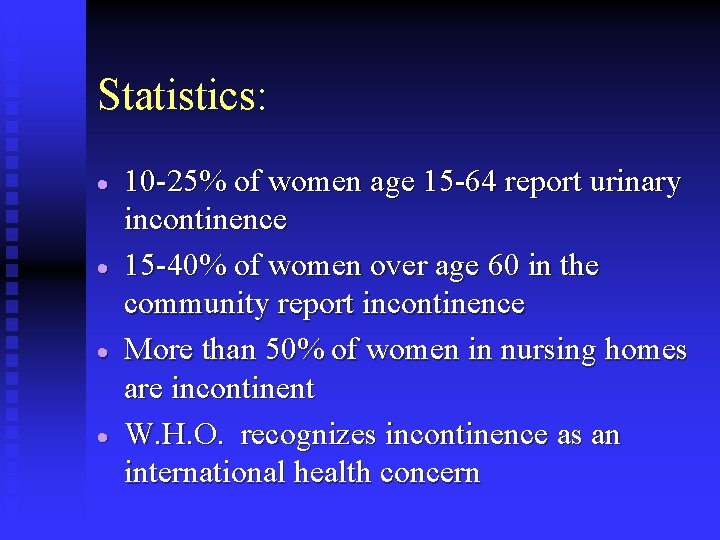 Statistics:

- 10-25% of women age 15-64 report urinary incontinence
- 15-40% of women over age 60 in the community report incontinence
- More than 50% of women in nursing homes are incontinent
- W.H.O. recognizes incontinence as an international health concern